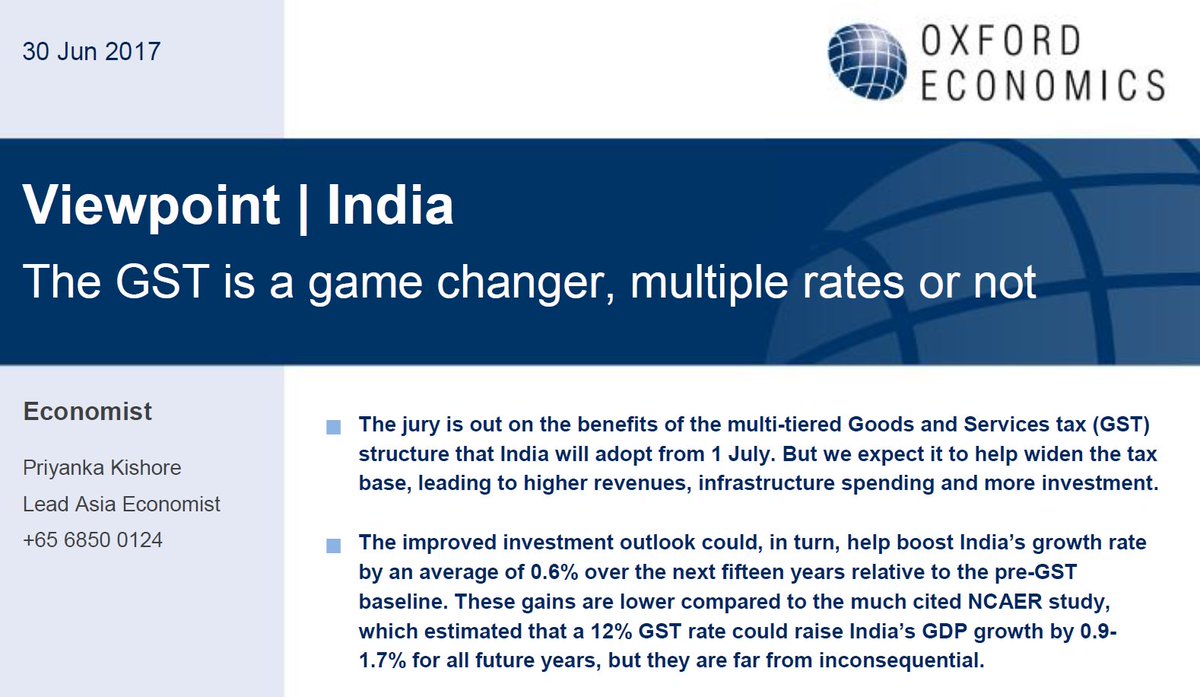 30 Jun 2017

OXFORD ECONOMICS

Viewpoint | India

The GST is a game changer, multiple rates or not

Economist

Priyanka Kishore
Lead Asia Economist
+65 6850 0124

The jury is out on the benefits of the multi-tiered Goods and Services tax (GST) structure that India will adopt from 1 July. But we expect it to help widen the tax base, leading to higher revenues, infrastructure spending and more investment.

The improved investment outlook could, in turn, help boost India's growth rate by an average of 0.6% over the next fifteen years relative to the pre-GST baseline. These gains are lower compared to the much cited NCAER study, which estimated that a 12% GST rate could raise India's GDP growth by 0.9-1.7% for all future years, but they are far from inconsequential.